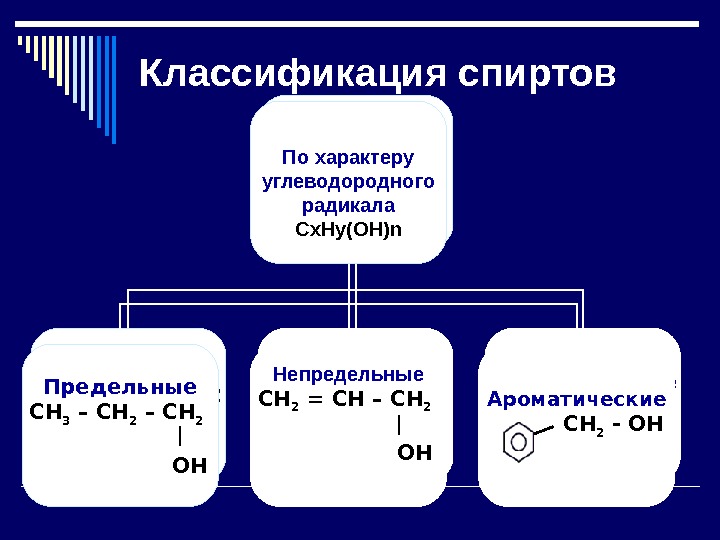 Классификация спиртов

По характеру углеводородного радикала CxHy(OH)n

Предельные
$CH_3 - CH_2 - CH_2$
|
OH

Непредельные
$CH_2 = CH - CH_2$
|
OH

Ароматические
$CH_2 - OH$